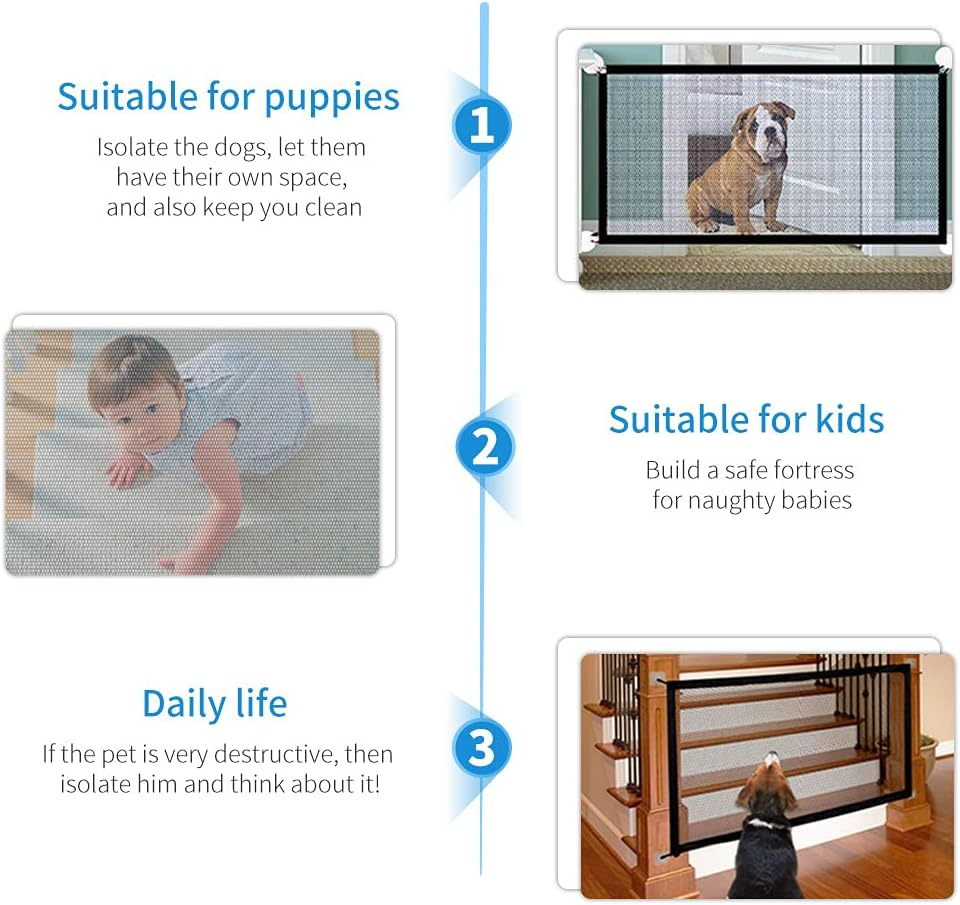 Suitable for puppies

Isolate the dogs, let them have their own space, and also keep you clean

1

2

Suitable for kids

Build a safe fortress for naughty babies

Daily life

If the pet is very destructive, then isolate him and think about it!

3